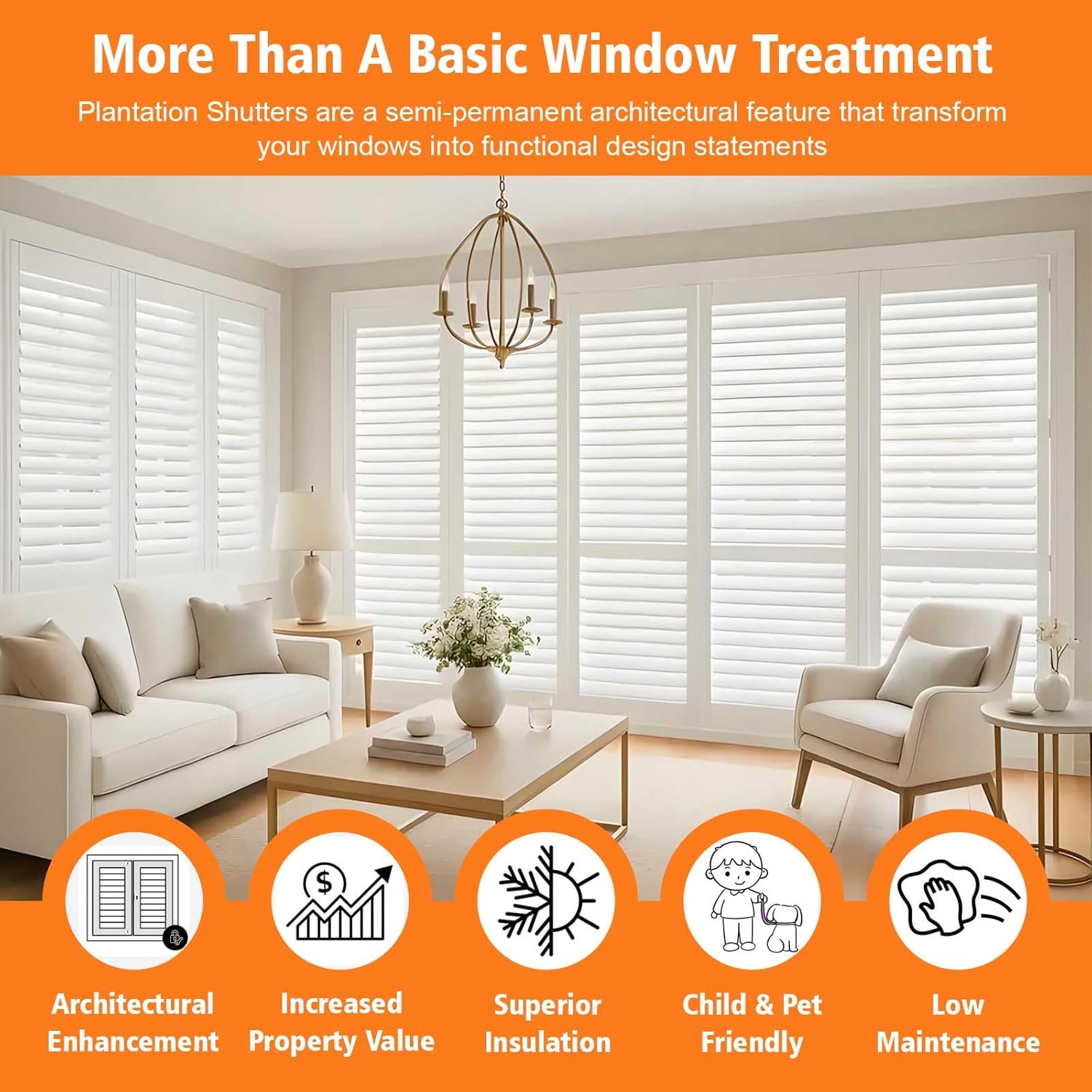 More Than A Basic Window Treatment

Plantation Shutters are a semi-permanent architectural feature that transform your windows into functional design statements

$

Architectural Enhancement

Increased Property Value

Superior Insulation

Child & Pet Friendly

Low Maintenance